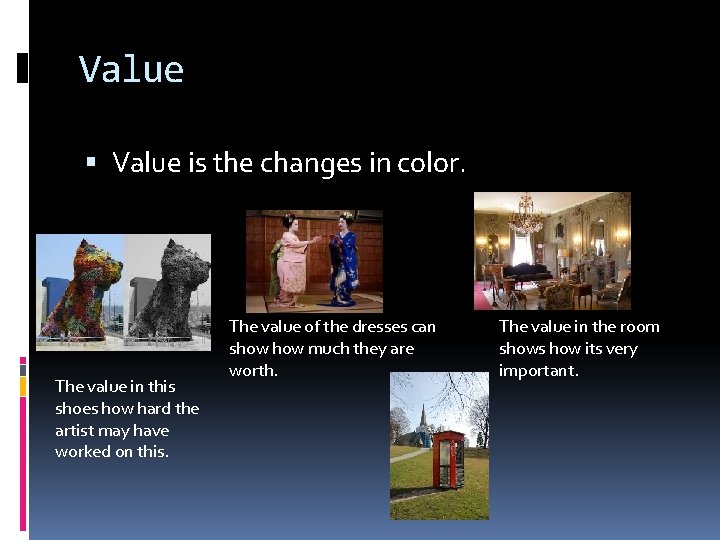 Value

▪ Value is the changes in color.

The value in this shoes how hard the artist may have worked on this.

The value of the dresses can show how much they are worth.

The value in the room shows how its very important.